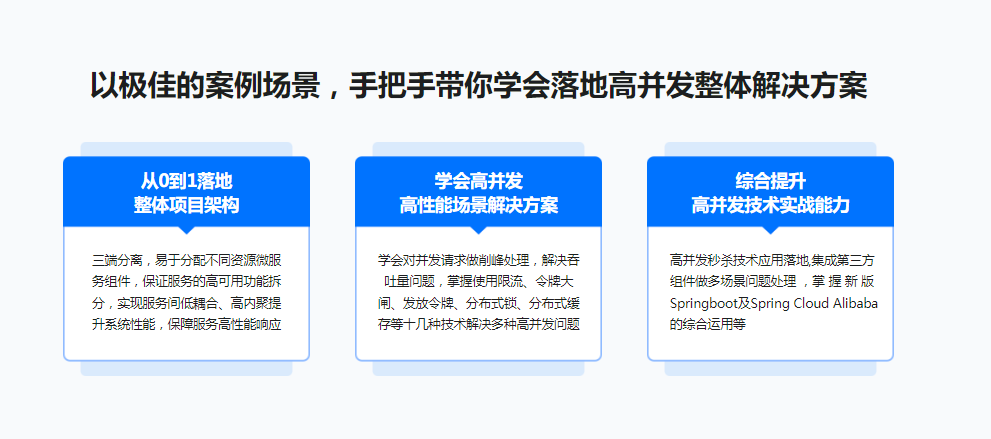 以极佳的案例场景，手把手带你学会落地高并发整体解决方案

从0到1落地
整体项目架构

三端分离，易于分配不同资源微服务组件，保证服务的高可用功能拆分，实现服务间低耦合、高内聚提升系统性能，保障服务高性能响应

学会高并发
高性能场景解决方案

学会对并发请求做削峰处理，解决吞吐量问题，掌握使用限流、令牌大闸、发放令牌、分布式锁、分布式缓存等十几种技术解决多种高并发问题

综合提升
高并发技术实战能力

高并发秒杀技术应用落地,集成第三方组件做多场景问题处理，掌握新版Springboot及Spring Cloud Alibaba的综合运用等